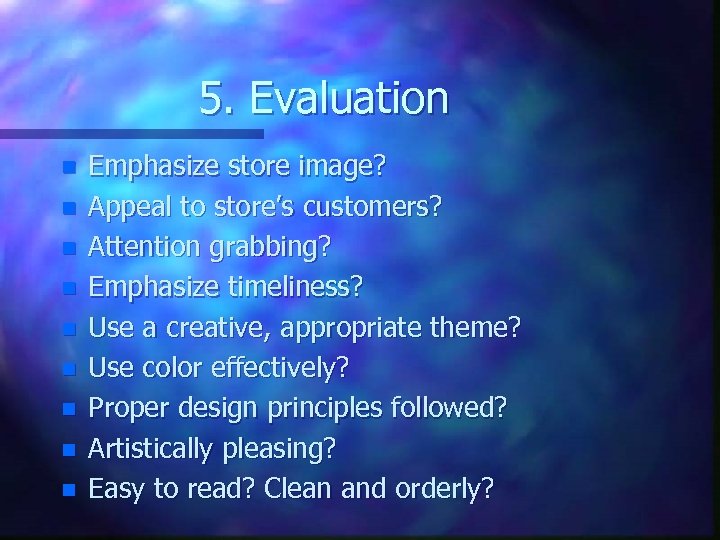 5. Evaluation

- Emphasize store image?
- Appeal to store's customers?
- Attention grabbing?
- Emphasize timeliness?
- Use a creative, appropriate theme?
- Use color effectively?
- Proper design principles followed?
- Artistically pleasing?
- Easy to read? Clean and orderly?